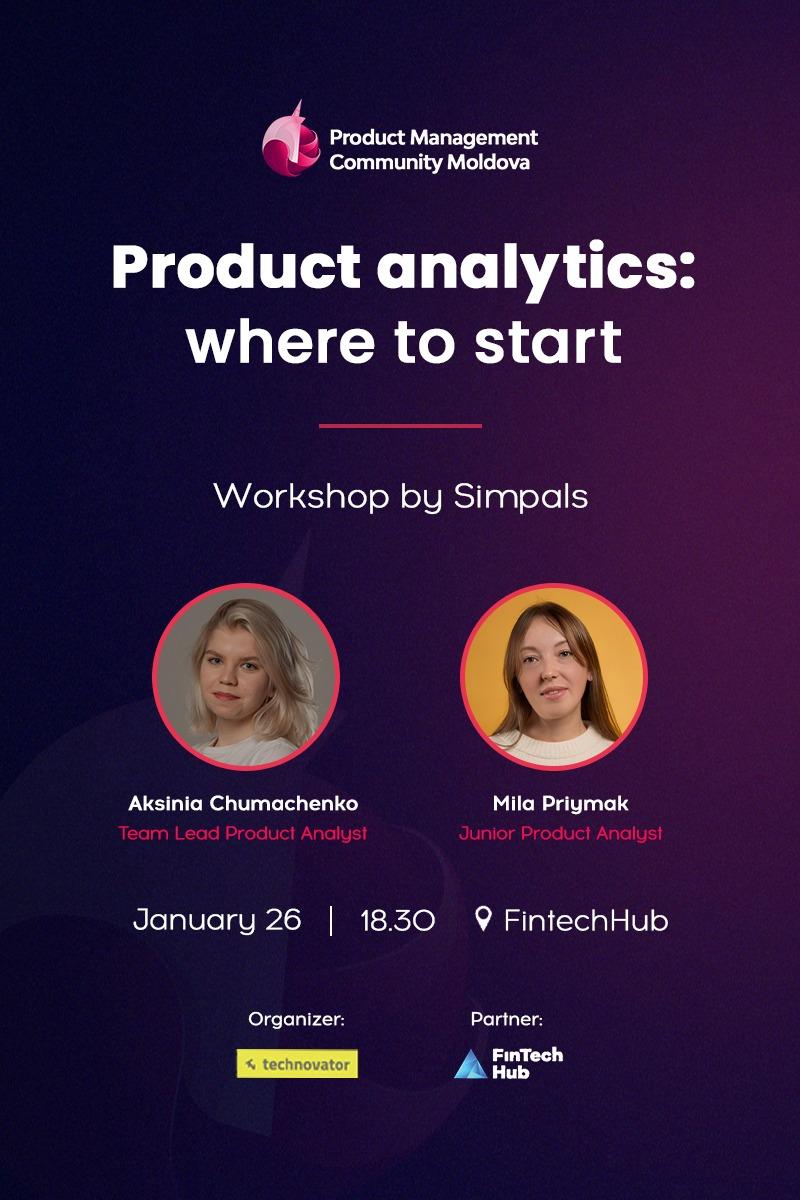 Product Management Community Moldova

Product analytics: where to start

Workshop by Simpals

Aksinia Chumachenko
Team Lead Product Analyst

Mila Priymak
Junior Product Analyst

January 26 | 18.30 FintechHub

Organizer:
technovator

Partner:
FinTech Hub